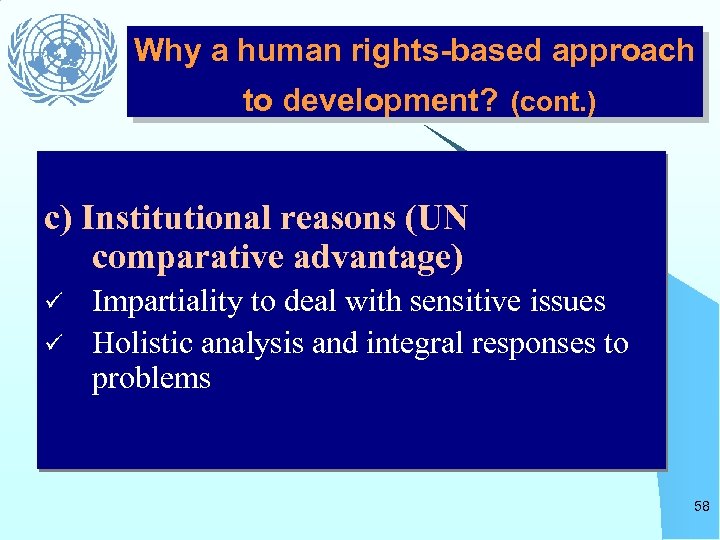 Why a human rights-based approach to development? (cont.)

c) Institutional reasons (UN comparative advantage)

✓ Impartiality to deal with sensitive issues

✓ Holistic analysis and integral responses to problems

58